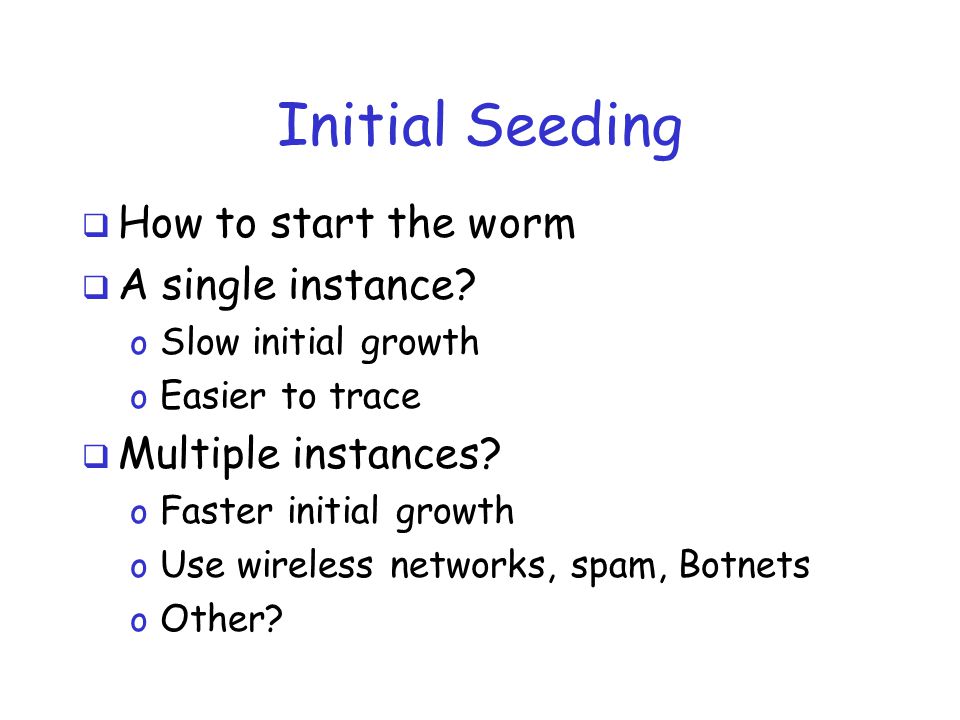 Initial Seeding

❑ How to start the worm
❑ A single instance?
o Slow initial growth
o Easier to trace
❑ Multiple instances?
o Faster initial growth
o Use wireless networks, spam, Botnets
o Other?